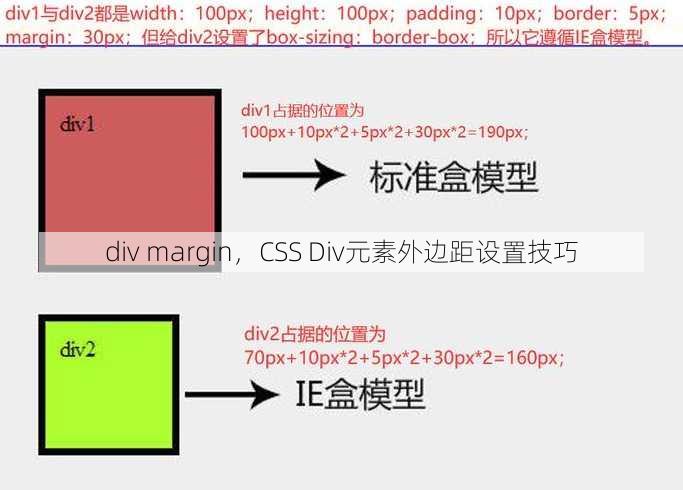 div1与div2都是width：100px；height：100px；padding：10px；border：5px；margin：30px；但给div2设置了box-sizing：border-box；所以它遵循IE盒模型。

div1

div1占据的位置为
100px+10px*2+5px*2+30px*2=190px；

标准盒模型

div margin，CSS Div元素外边距设置技巧

div2

div2占据的位置为
70px+10px*2+5px*2+30px*2=160px；

IE盒模型